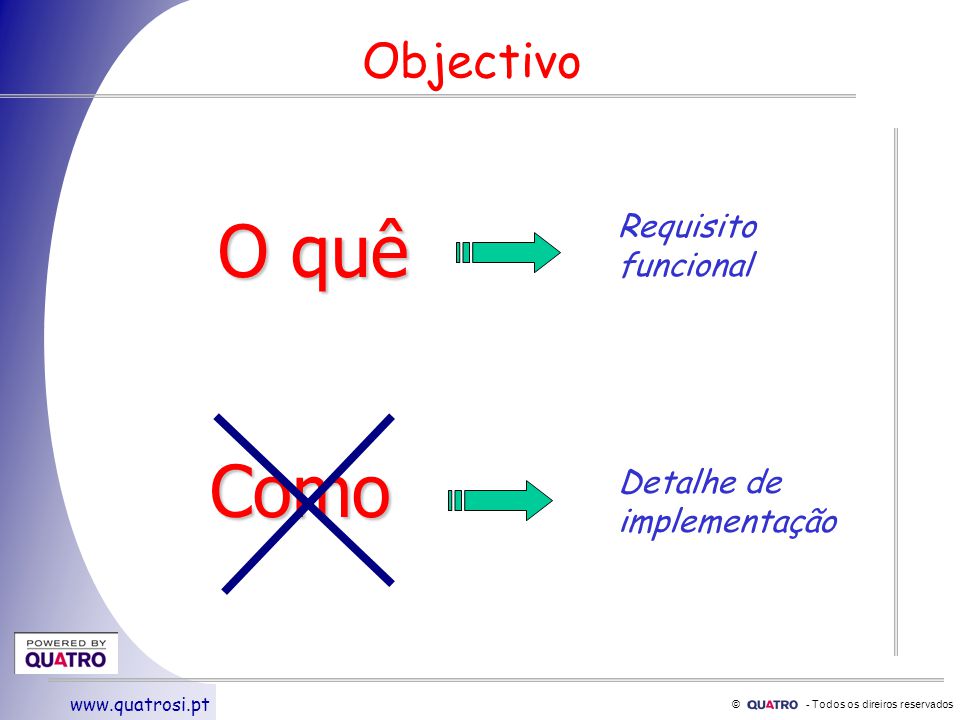 Objectivo

O quê

Requisito funcional

Como

Detalhe de implementação

POWERED BY QUATRO

www.quatrosi.pt

© QUATRO - Todos os direiros reservados